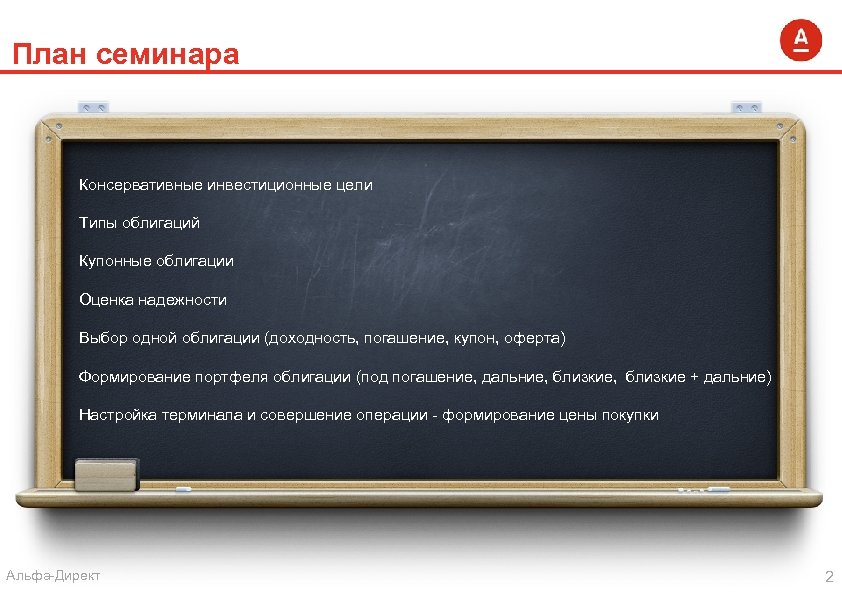 План семинара

А

Консервативные инвестиционные цели

Типы облигаций

Купонные облигации

Оценка надежности

Выбор одной облигации (доходность, погашение, купон, оферта)

Формирование портфеля облигации (под погашение, дальние, близкие, близкие + дальние)

Настройка терминала и совершение операции - формирование цены покупки

Альфа-Директ

2